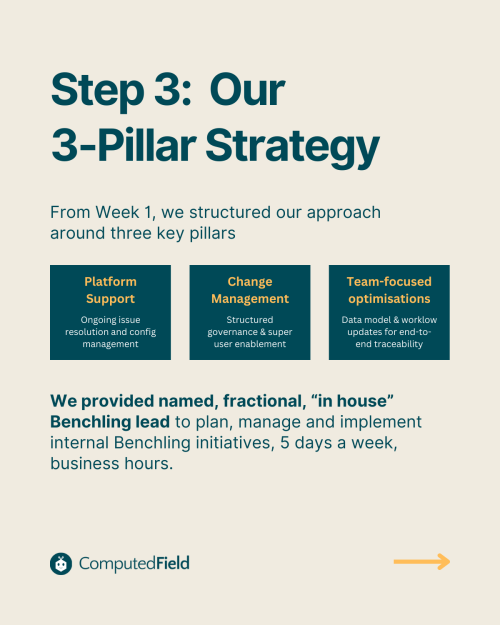 Step 3: Our 3-Pillar Strategy

From Week 1, we structured our approach around three key pillars

Platform Support

Ongoing issue resolution and config management

Change Management

Structured governance & super user enablement

Team-focused optimisations

Data model & worklow updates for end-to-end traceability

We provided named, fractional, “in house” Benchling lead to plan, manage and implement internal Benchling initiatives, 5 days a week, business hours.

ComputedField